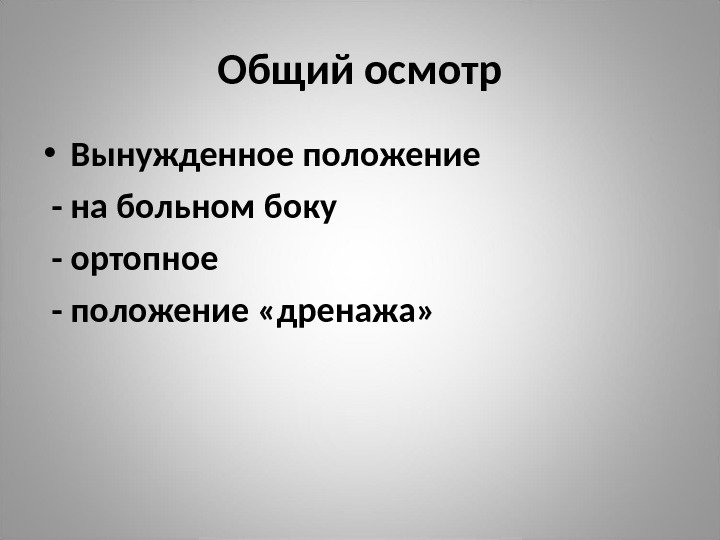 Общий осмотр

• Вынужденное положение
- на больном боку
- ортопное
- положение «дренажа»